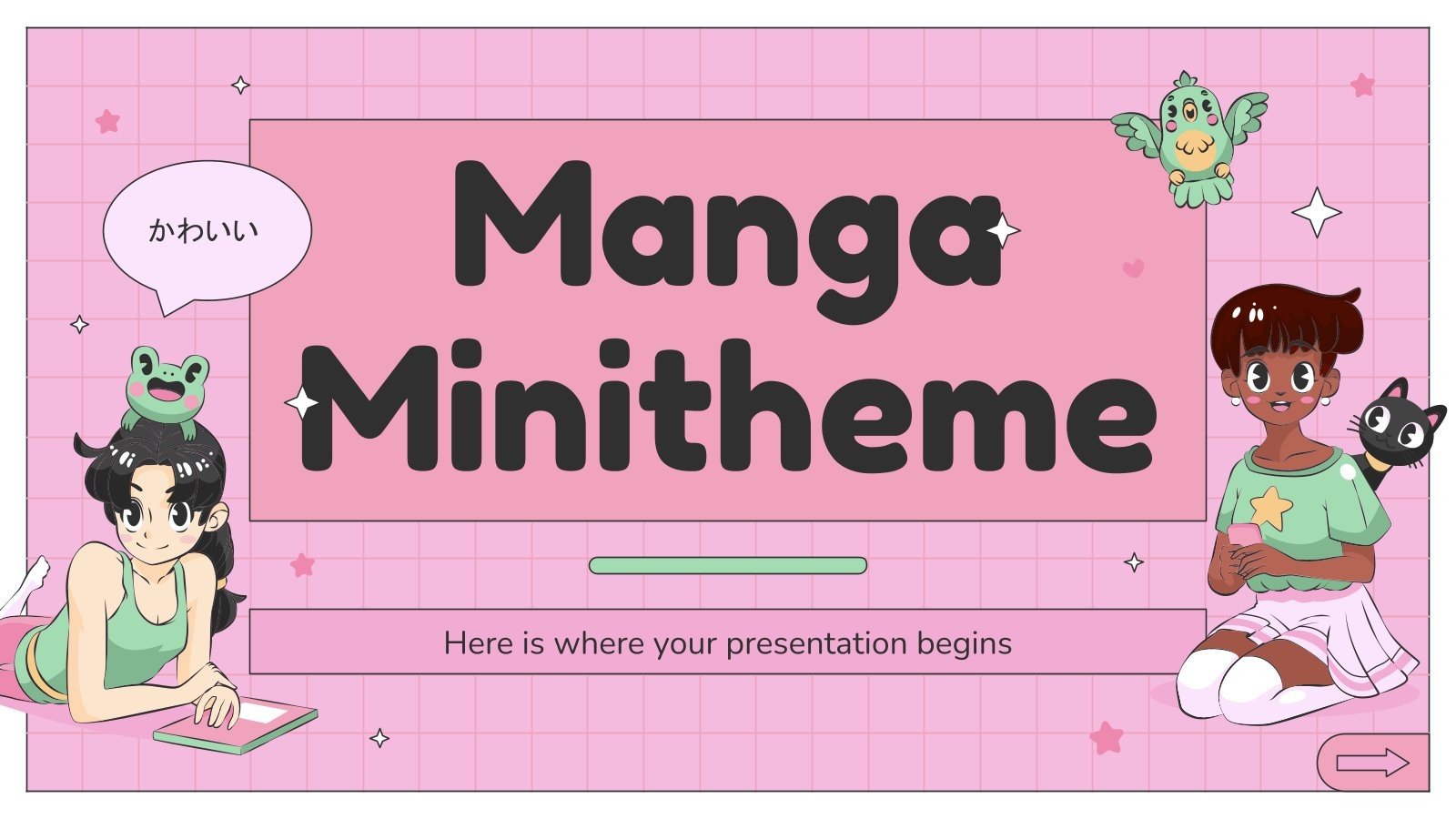 かわいい

Manga Minitheme

Here is where your presentation begins